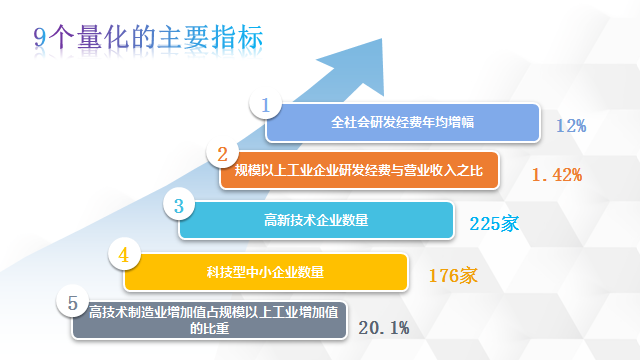 9个量化的主要指标

1
全社会研发经费年均增幅
12%

2
规模以上工业企业研发经费与营业收入之比
1.42%

3
高新技术企业数量
225家

4
科技型中小企业数量
176家

5
高技术制造业增加值占规模以上工业增加值的比重
20.1%